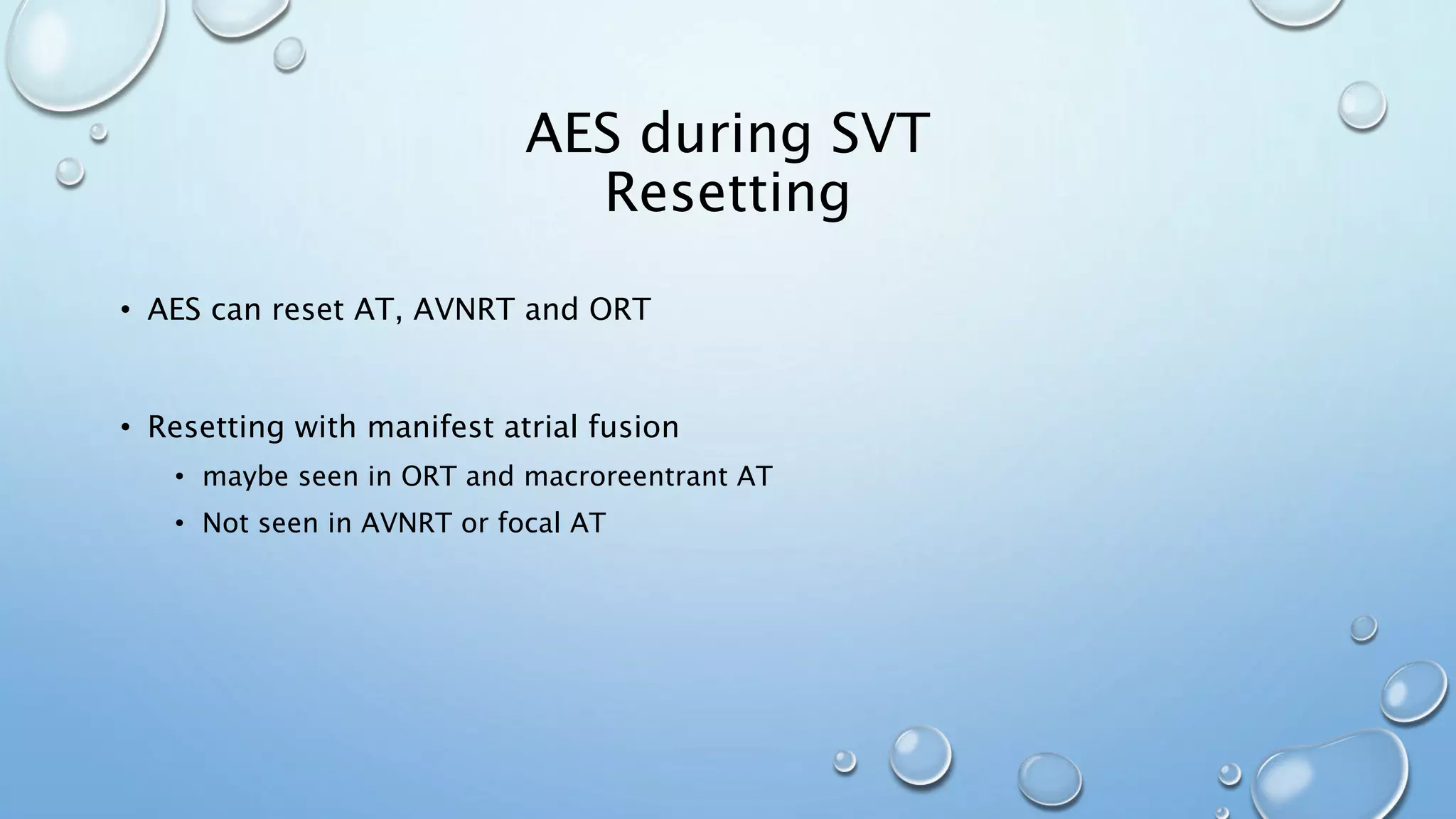 AES during SVT
Resetting

• AES can reset AT, AVNRT and ORT

• Resetting with manifest atrial fusion
 • maybe seen in ORT and macroreentrant AT
 • Not seen in AVNRT or focal AT